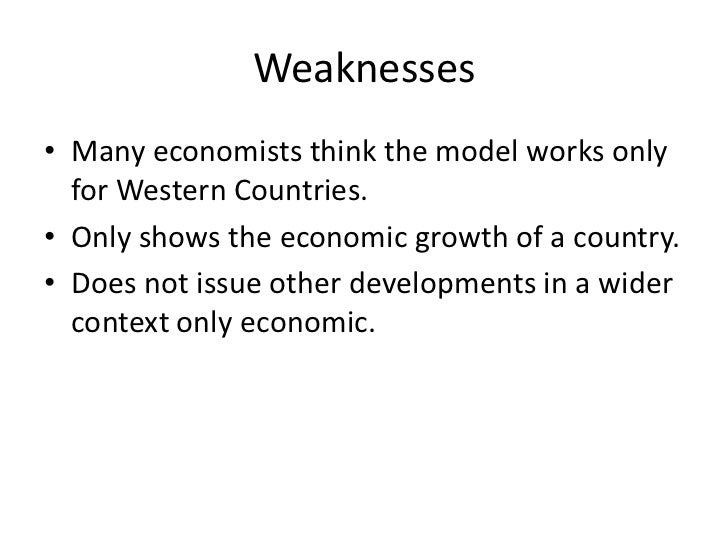 Weaknesses

• Many economists think the model works only for Western Countries.
• Only shows the economic growth of a country.
• Does not issue other developments in a wider context only economic.